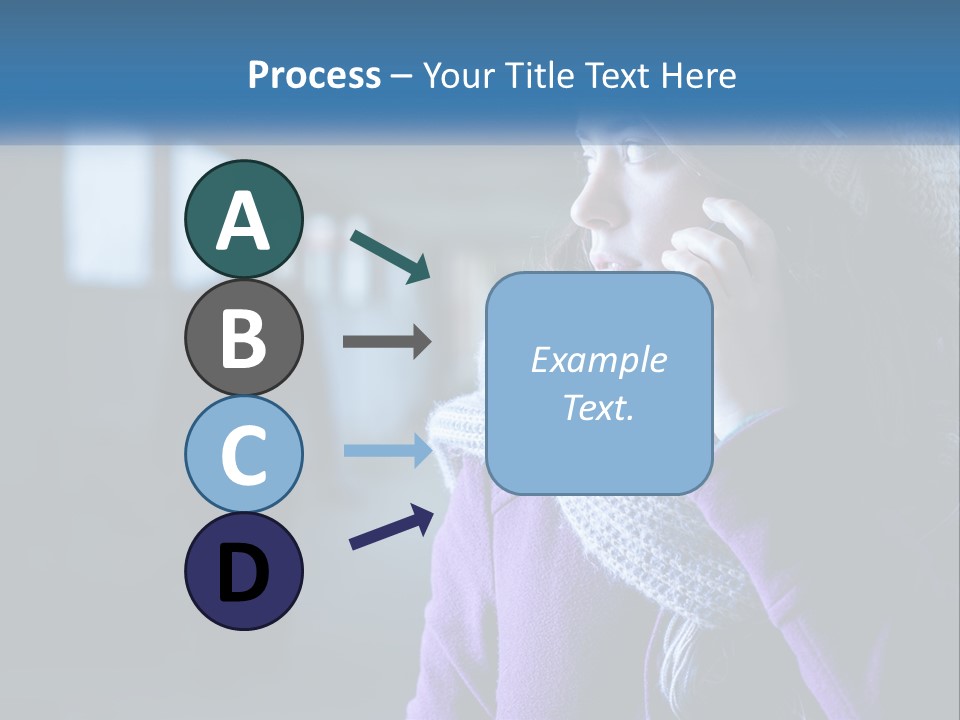 Process – Your Title Text Here

A

B

C

D

Example Text.